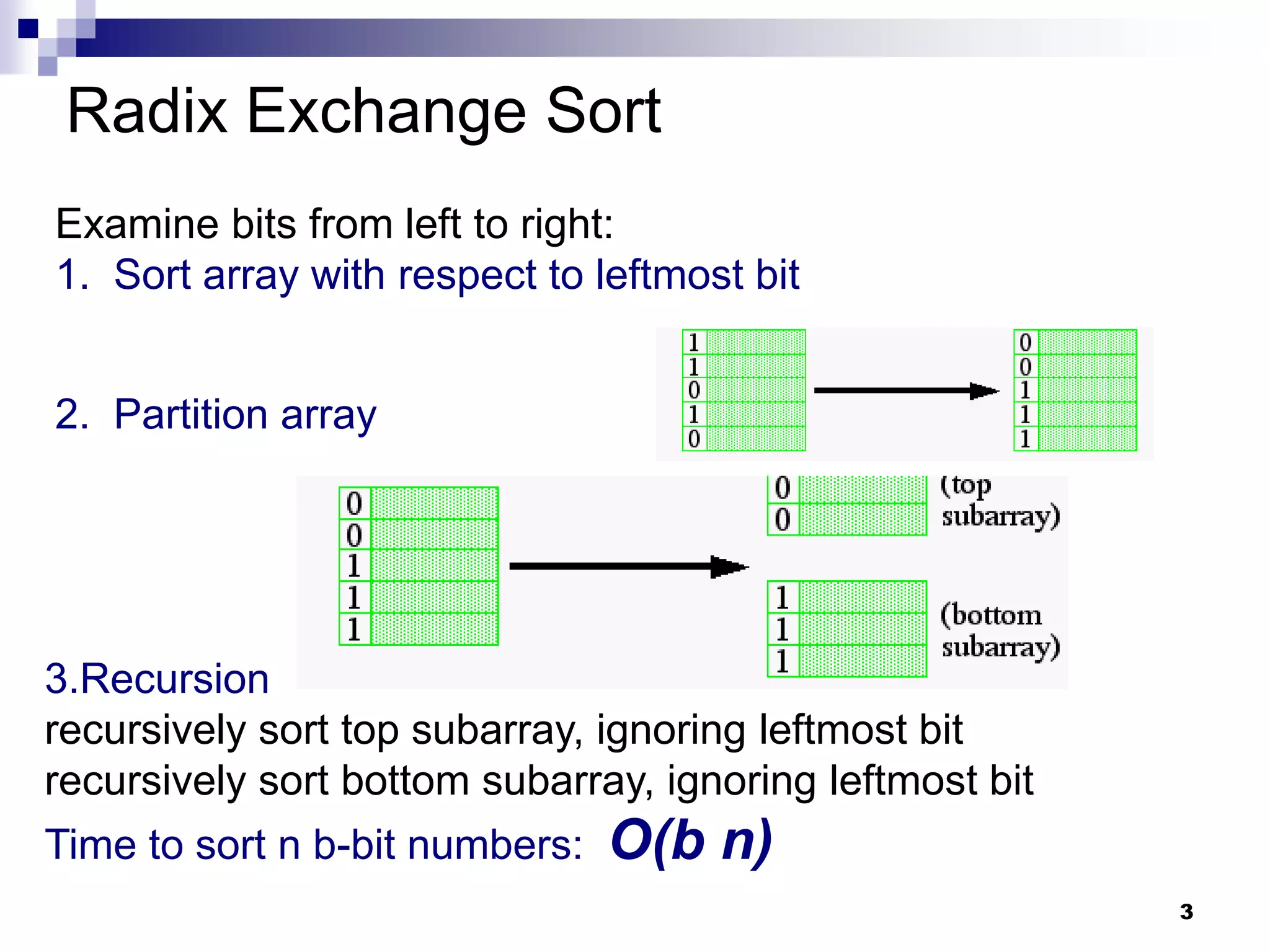 Radix Exchange Sort

Examine bits from left to right:
1. Sort array with respect to leftmost bit

1
1
0
1
0

0
0
1
1
1

2. Partition array

0
0
1
1
1

0
0
(top subarray)

1
1
1
(bottom subarray)

3.Recursion
recursively sort top subarray, ignoring leftmost bit
recursively sort bottom subarray, ignoring leftmost bit
Time to sort n b-bit numbers: O(b n)

3